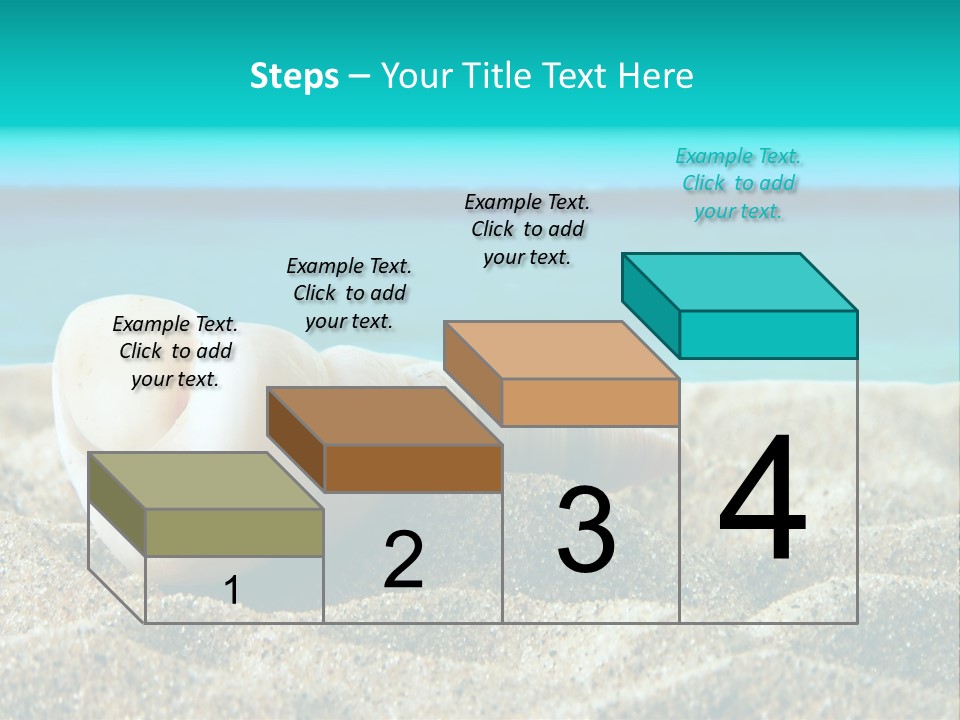 Steps – Your Title Text Here

Example Text. Click to add your text.

Example Text. Click to add your text.

Example Text. Click to add your text.

Example Text. Click to add your text.

1

2

3

4